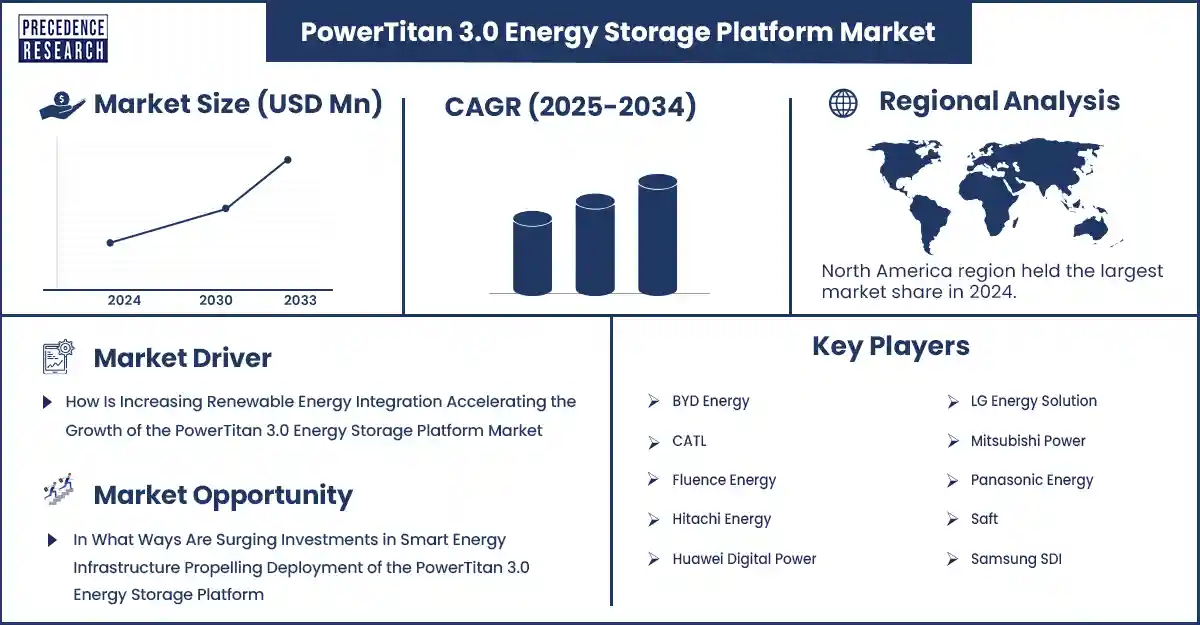 PRECEDENCE RESEARCH

PowerTitan 3.0 Energy Storage Platform Market

Market Size (USD Mn)

2024 2030 2033

CAGR (2025-2034)

Regional Analysis

North America region held the largest market share in 2024.

Market Driver

How Is Increasing Renewable Energy Integration Accelerating the Growth of the PowerTitan 3.0 Energy Storage Platform Market

Market Opportunity

In What Ways Are Surging Investments in Smart Energy Infrastructure Propelling Deployment of the PowerTitan 3.0 Energy Storage Platform

Key Players

BYD Energy
CATL
Fluence Energy
Hitachi Energy
Huawei Digital Power

LG Energy Solution
Mitsubishi Power
Panasonic Energy
Saft
Samsung SDI